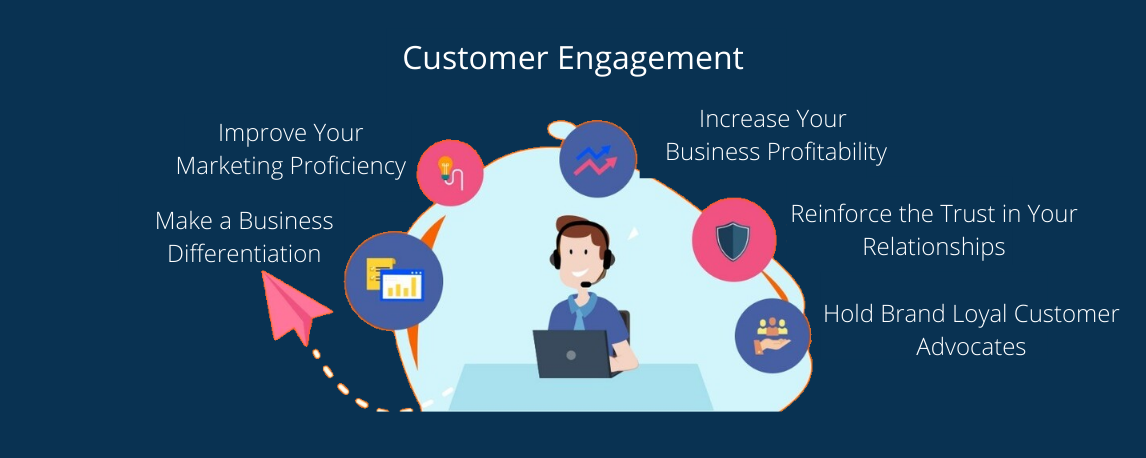 Customer Engagement

Improve Your Marketing Proficiency

Make a Business Differentiation

Increase Your Business Profitability

Reinforce the Trust in Your Relationships

Hold Brand Loyal Customer Advocates